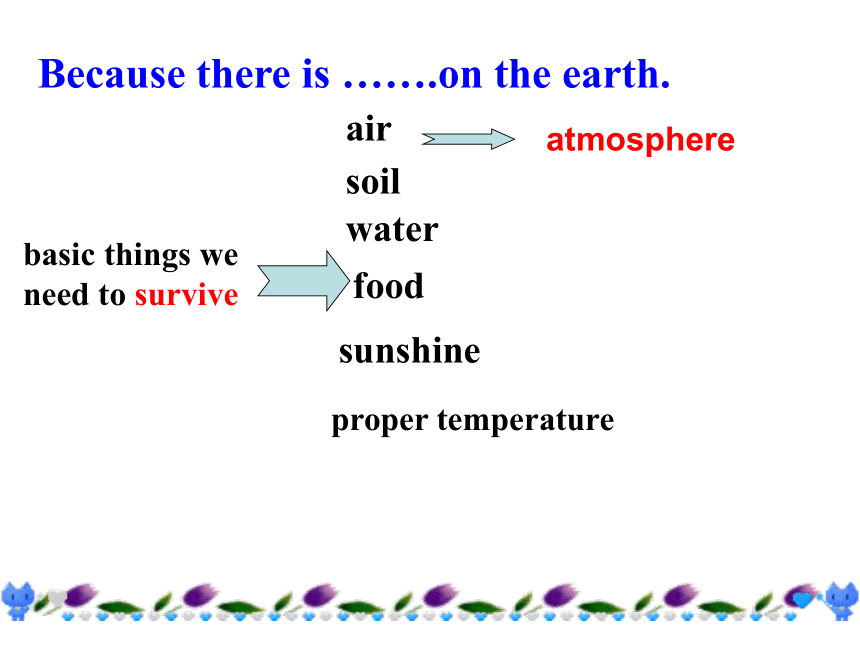 Because there is …….on the earth.

air

atmosphere

soil

water

basic things we need to survive

food

sunshine

proper temperature